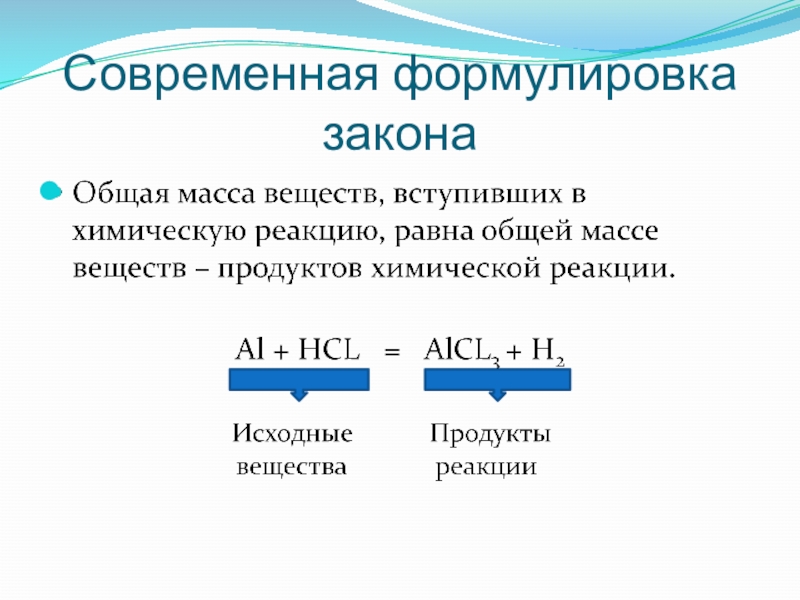 Современная формулировка закона

Общая масса веществ, вступивших в химическую реакцию, равна общей массе веществ – продуктов химической реакции.

$Al + HCL = AlCL_3 + H_2$

Исходные вещества

Продукты реакции